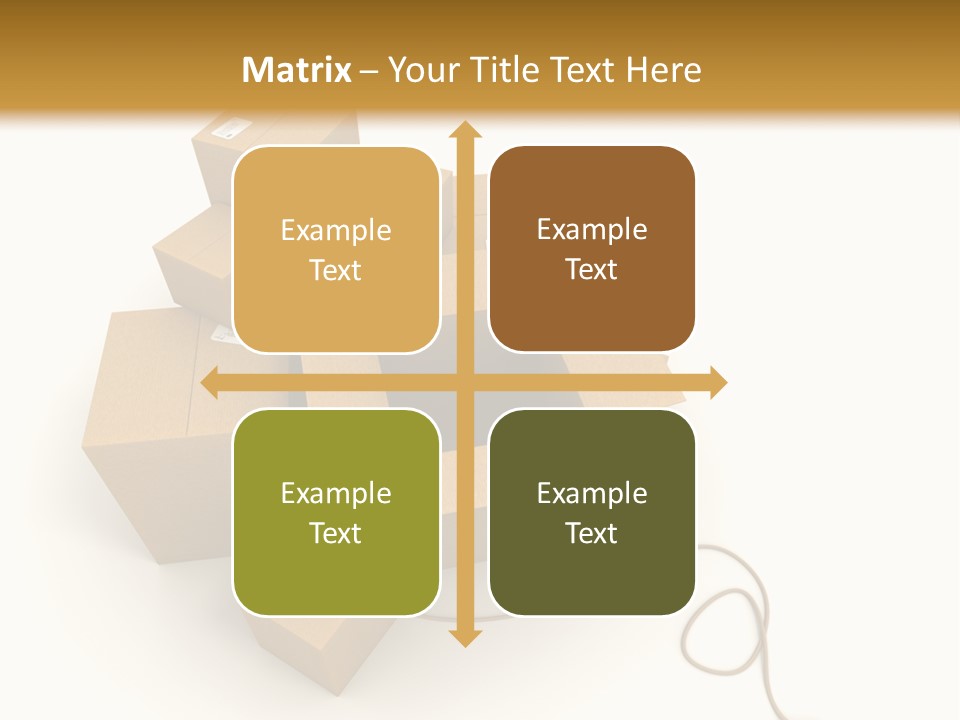 Matrix – Your Title Text Here

Example Text

Example Text

Example Text

Example Text